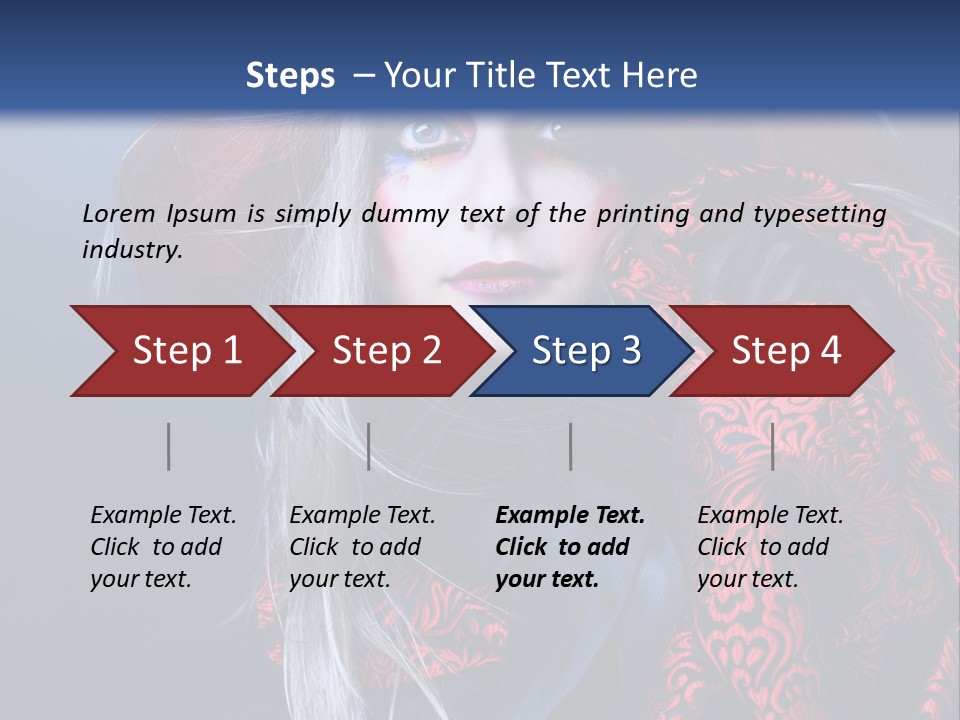 Steps – Your Title Text Here

Lorem Ipsum is simply dummy text of the printing and typesetting industry.

Step 1

Step 2

Step 3

Step 4

Example Text. Click to add your text.

Example Text. Click to add your text.

Example Text. Click to add your text.

Example Text. Click to add your text.